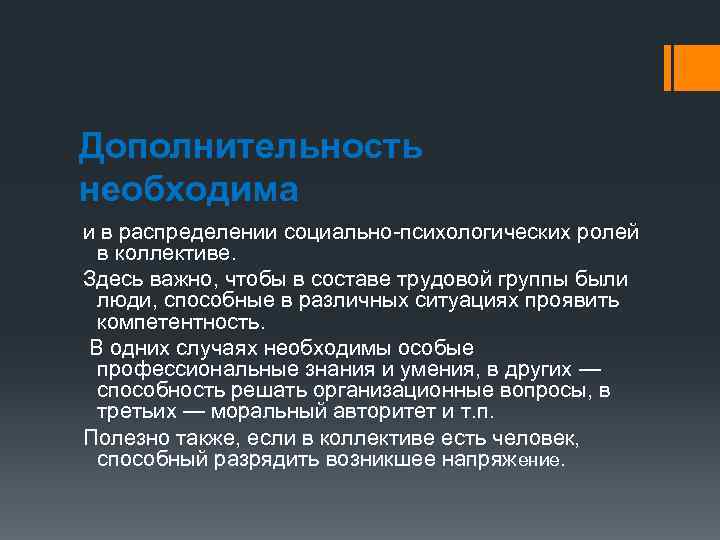 Дополнительность необходима

и в распределении социально-психологических ролей в коллективе.

Здесь важно, чтобы в составе трудовой группы были люди, способные в различных ситуациях проявить компетентность.

В одних случаях необходимы особые профессиональные знания и умения, в других — способность решать организационные вопросы, в третьих — моральный авторитет и т.п.

Полезно также, если в коллективе есть человек, способный разрядить возникшее напряжение.